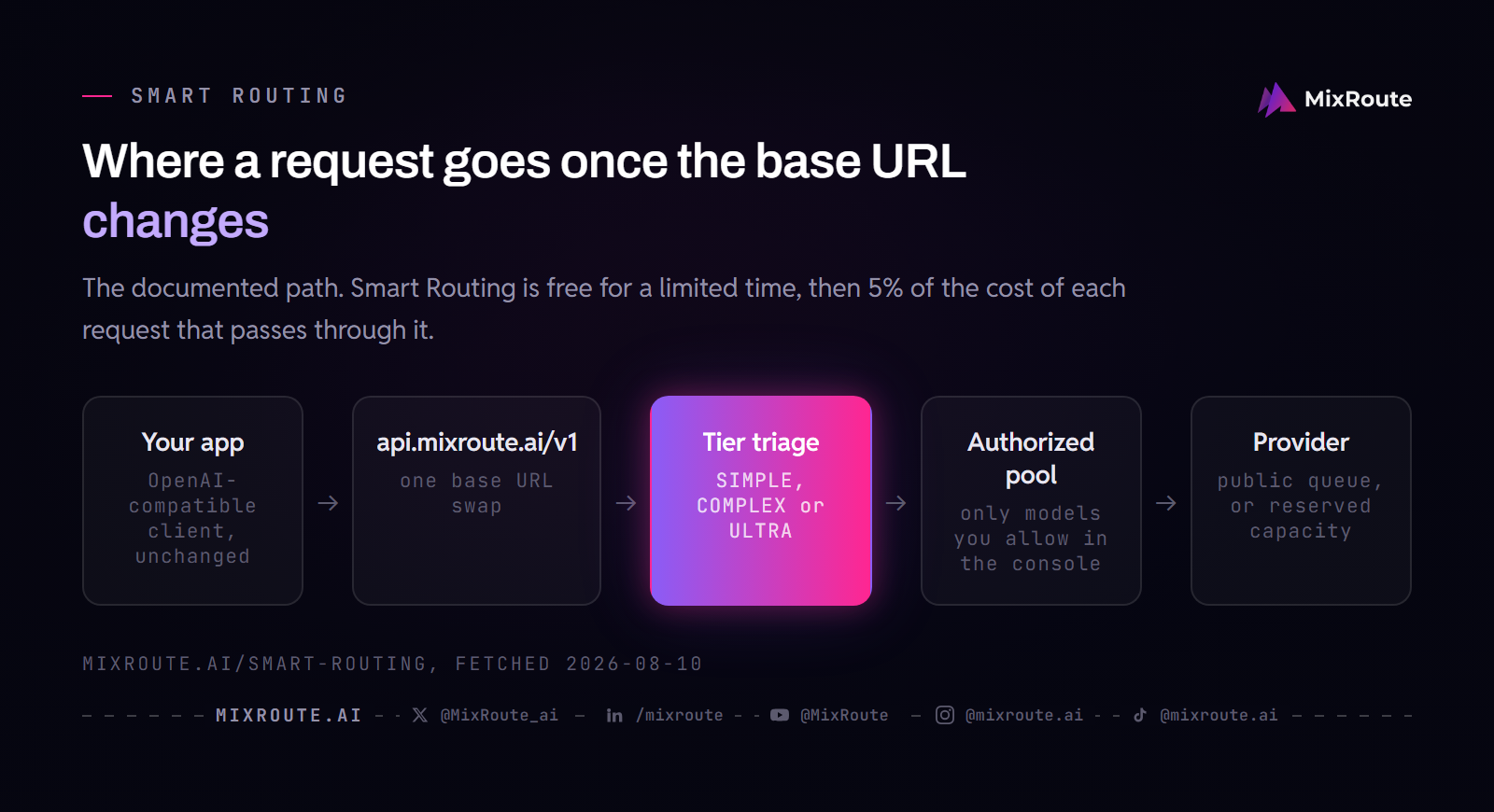 SMART ROUTING

MixRoute

Where a request goes once the base URL changes

The documented path. Smart Routing is free for a limited time, then 5% of the cost of each request that passes through it.

Your app
OpenAI-compatible client, unchanged

→

api.mixroute.ai/v1
one base URL swap

→

Tier triage
SIMPLE, COMPLEX or ULTRA

→

Authorized pool
only models you allow in the console

→

Provider
public queue, or reserved capacity

MIXROUTE.AI/SMART-ROUTING, FETCHED 2026-08-10

MIXROUTE.AI @MixRoute_ai /mixroute @MixRoute @mixroute.ai @mixroute.ai